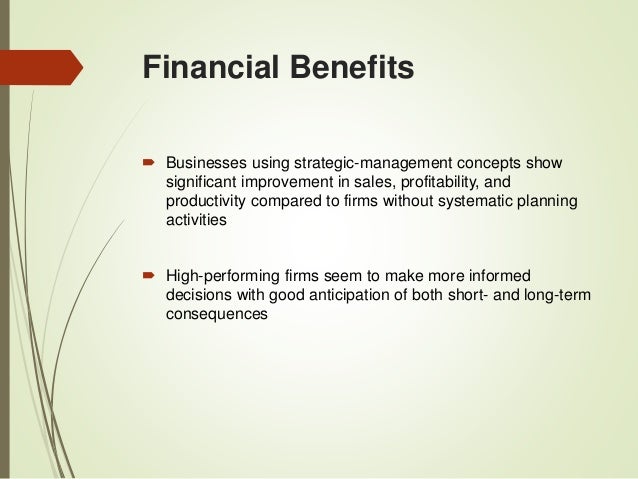 Financial Benefits

Businesses using strategic-management concepts show significant improvement in sales, profitability, and productivity compared to firms without systematic planning activities

High-performing firms seem to make more informed decisions with good anticipation of both short- and long-term consequences